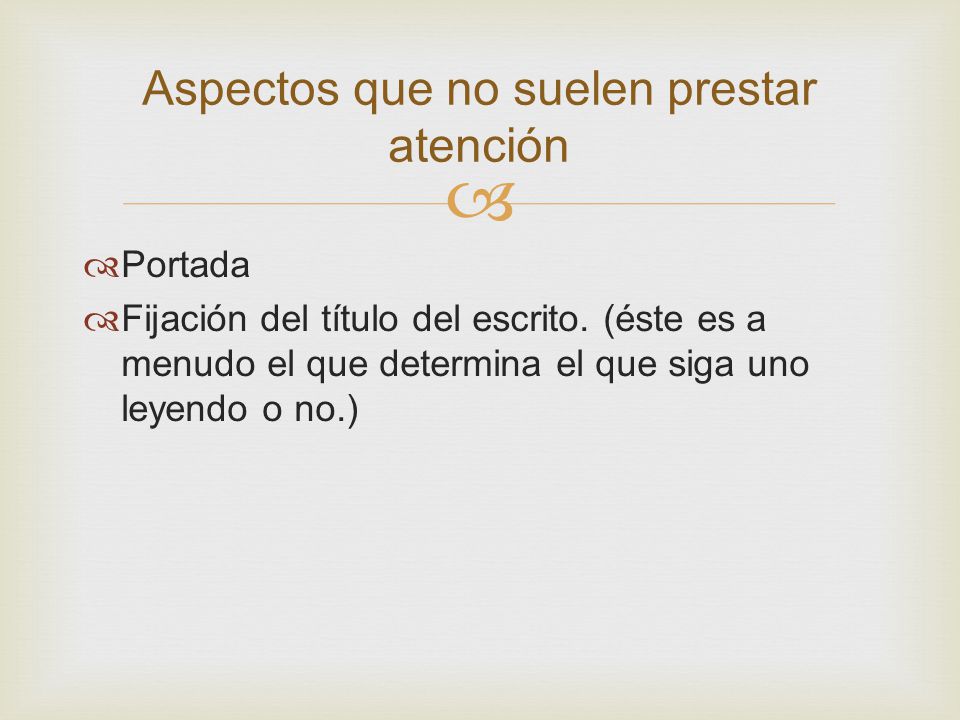 Aspectos que no suelen prestar atención

Portada

Fijación del título del escrito. (éste es a menudo el que determina el que siga uno leyendo o no.)